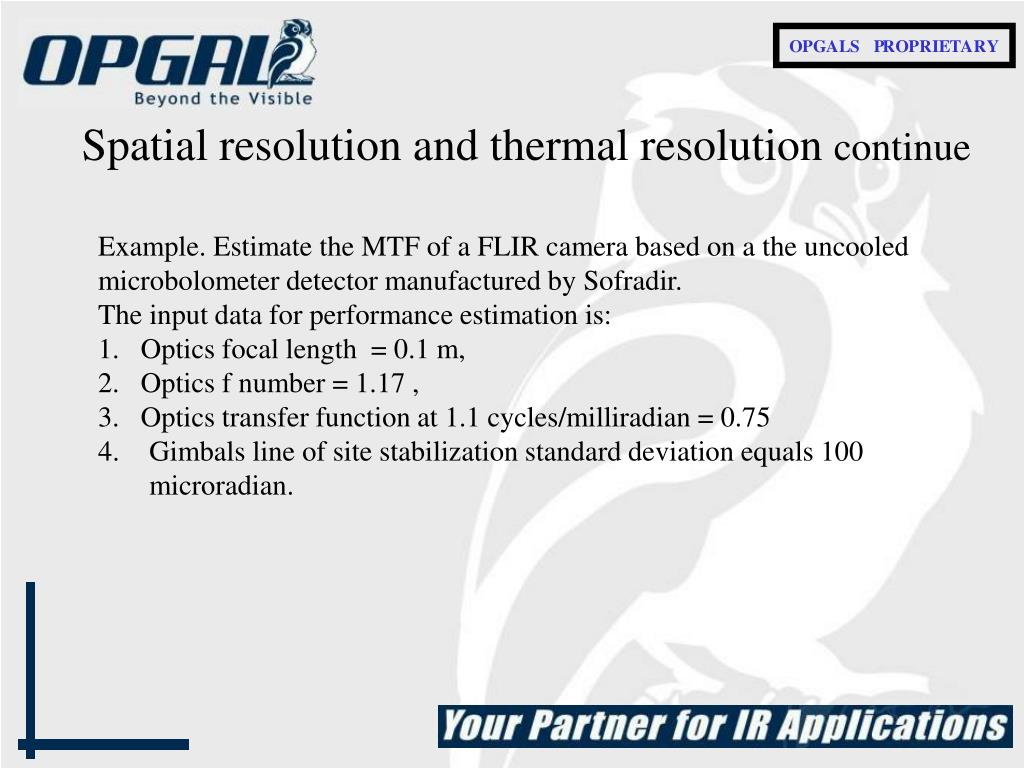 OPGAL
Beyond the Visible

OPGALS PROPRIETARY

Spatial resolution and thermal resolution continue

Example. Estimate the MTF of a FLIR camera based on a the uncooled microbolometer detector manufactured by Sofradir.
The input data for performance estimation is:
1. Optics focal length = 0.1 m,
2. Optics f number = 1.17 ,
3. Optics transfer function at 1.1 cycles/milliradian = 0.75
4. Gimbals line of site stabilization standard deviation equals 100 microradian.

Your Partner for IR Applications